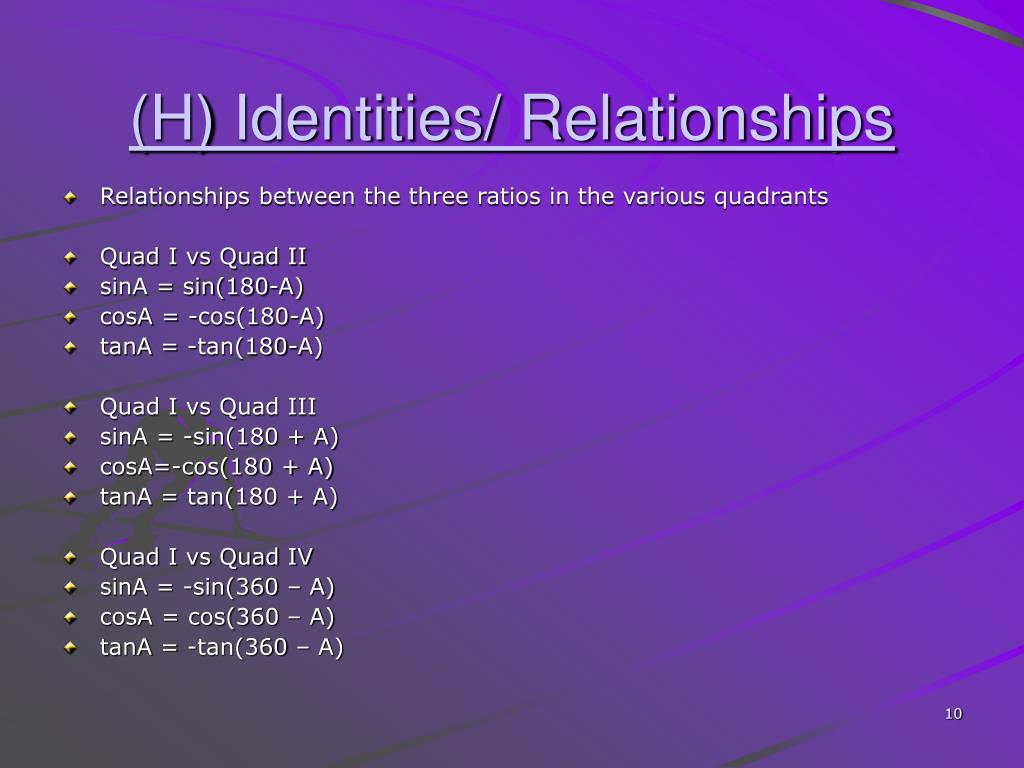 (H) Identities/ Relationships

Relationships between the three ratios in the various quadrants

Quad I vs Quad II
sinA = sin(180-A)
cosA = -cos(180-A)
tanA = -tan(180-A)

Quad I vs Quad III
sinA = -sin(180 + A)
cosA=-cos(180 + A)
tanA = tan(180 + A)

Quad I vs Quad IV
sinA = -sin(360 – A)
cosA = cos(360 – A)
tanA = -tan(360 – A)

10